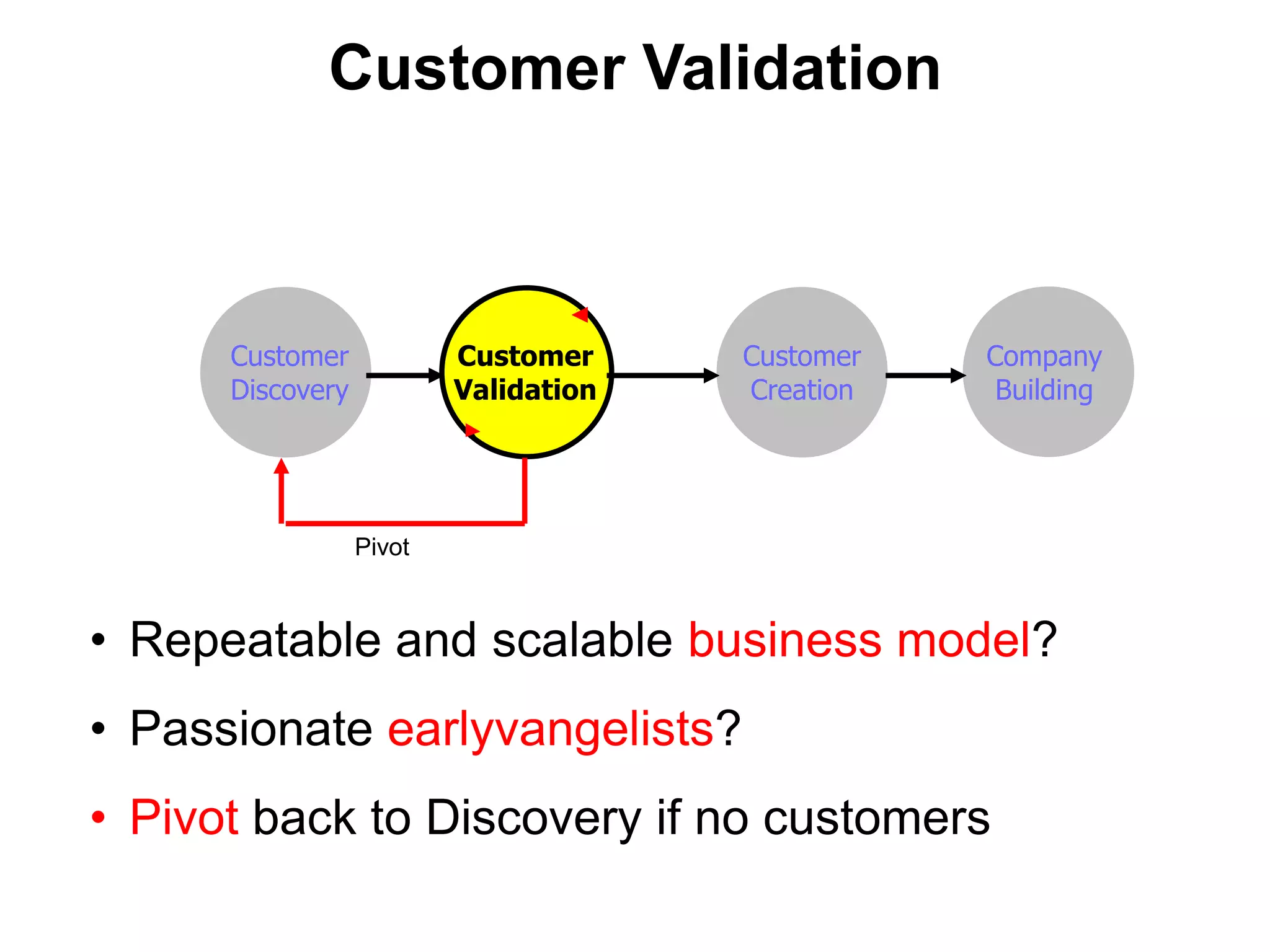 Customer Validation

Customer Discovery

Customer Validation

Customer Creation

Company Building

Pivot

• Repeatable and scalable business model?

• Passionate earlyvangelists?

• Pivot back to Discovery if no customers